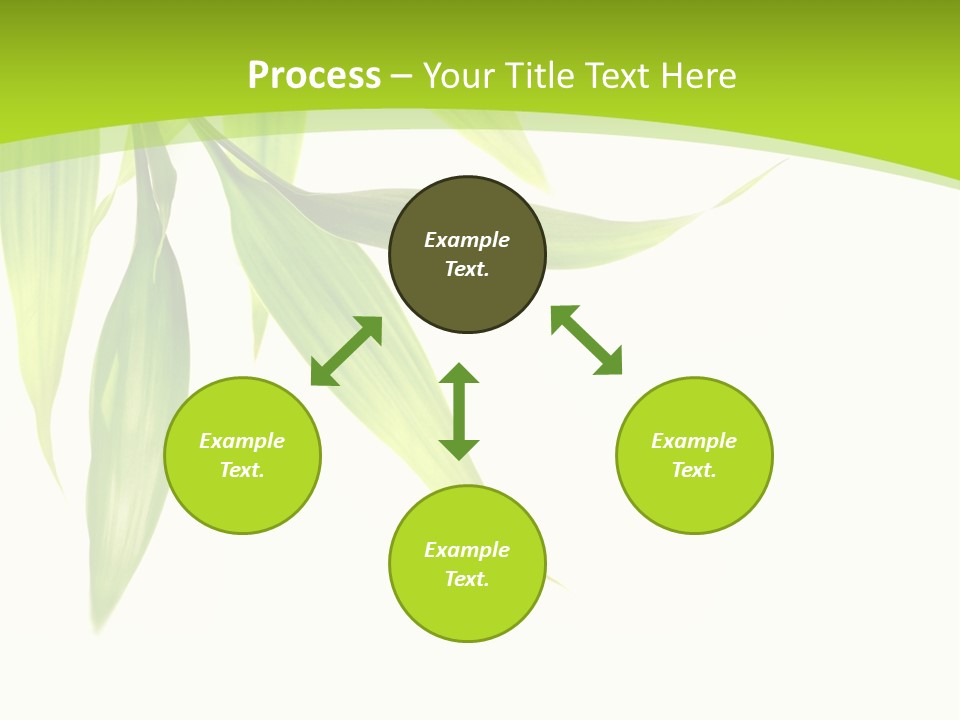 Process – Your Title Text Here

Example Text.

Example Text.

Example Text.

Example Text.